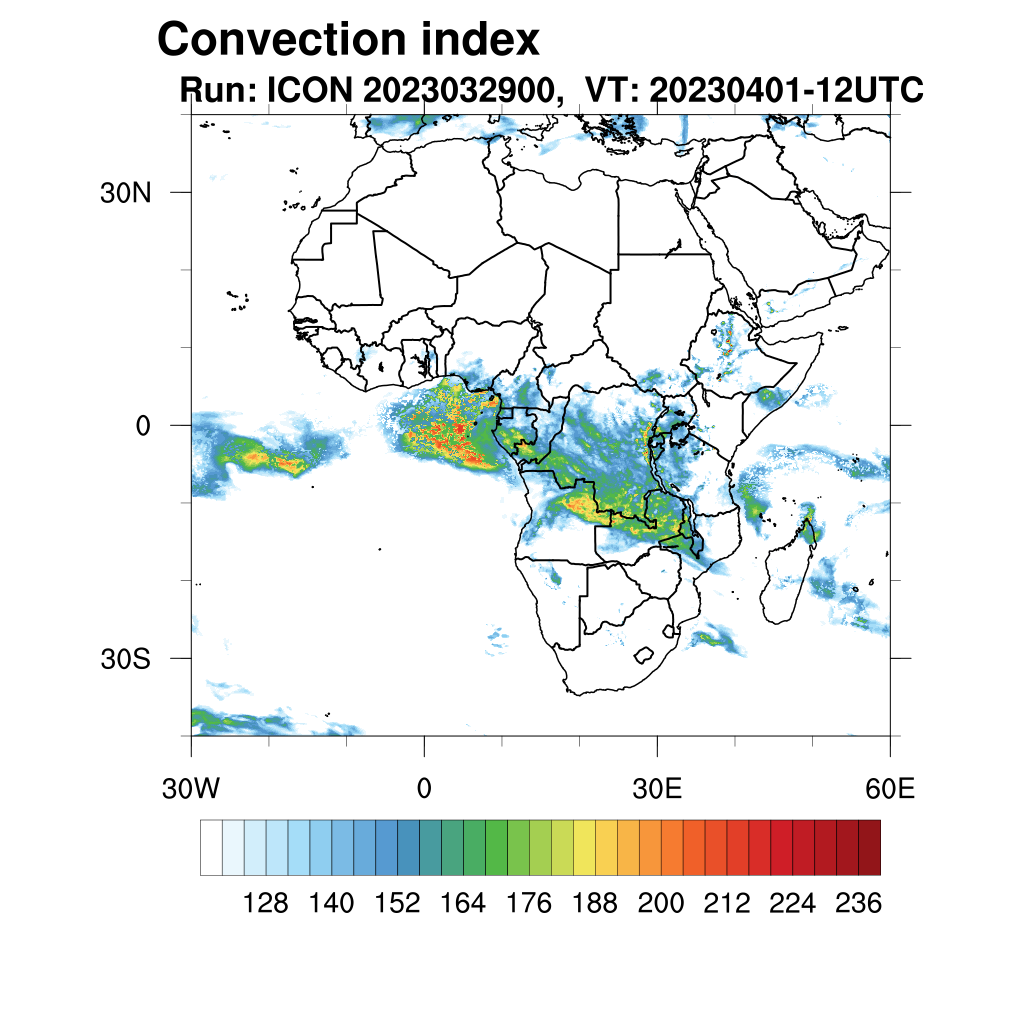 Convection index
Run: ICON 2023032900, VT: 20230401-12UTC

30N
0
30S

30W 0 30E 60E

128 140 152 164 176 188 200 212 224 236